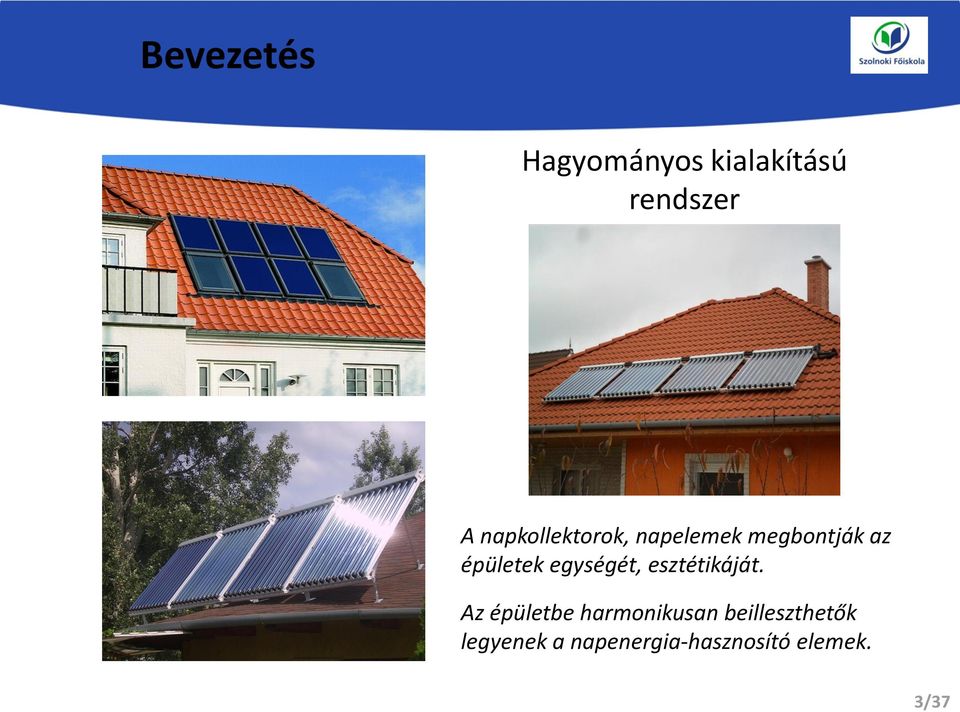 Bevezetés

Szolnoki Főiskola

Hagyományos kialakítású rendszer

A napkollektorok, napelemek megbontják az épületek egységét, esztétikáját.

Az épületbe harmonikusan beilleszthetők legyenek a napenergia-hasznosító elemek.

3/37